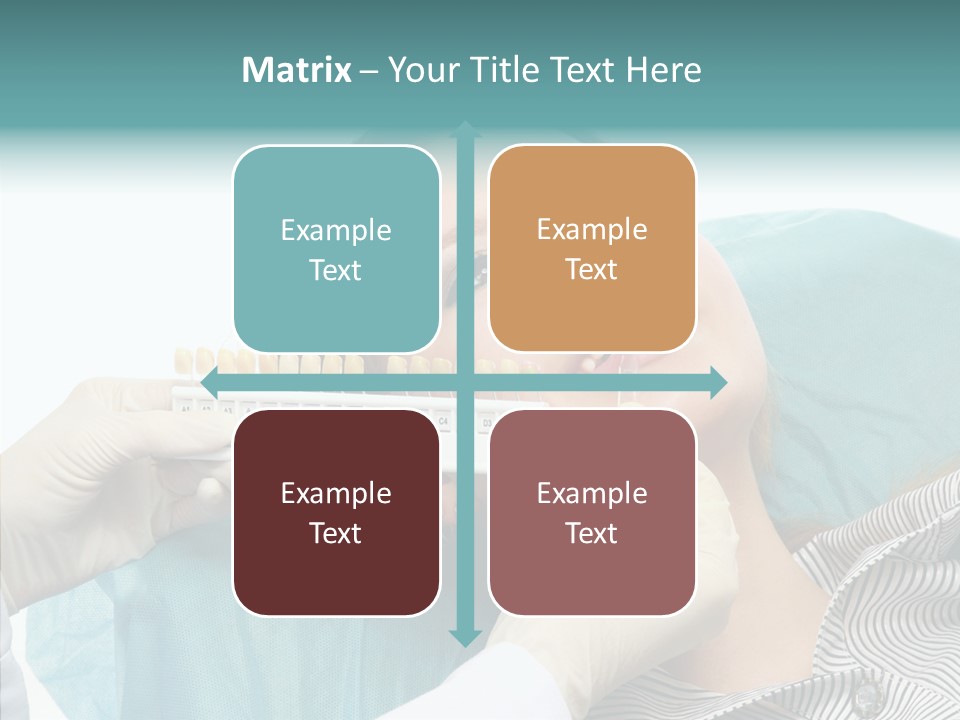 Matrix – Your Title Text Here

Example Text

Example Text

Example Text

Example Text